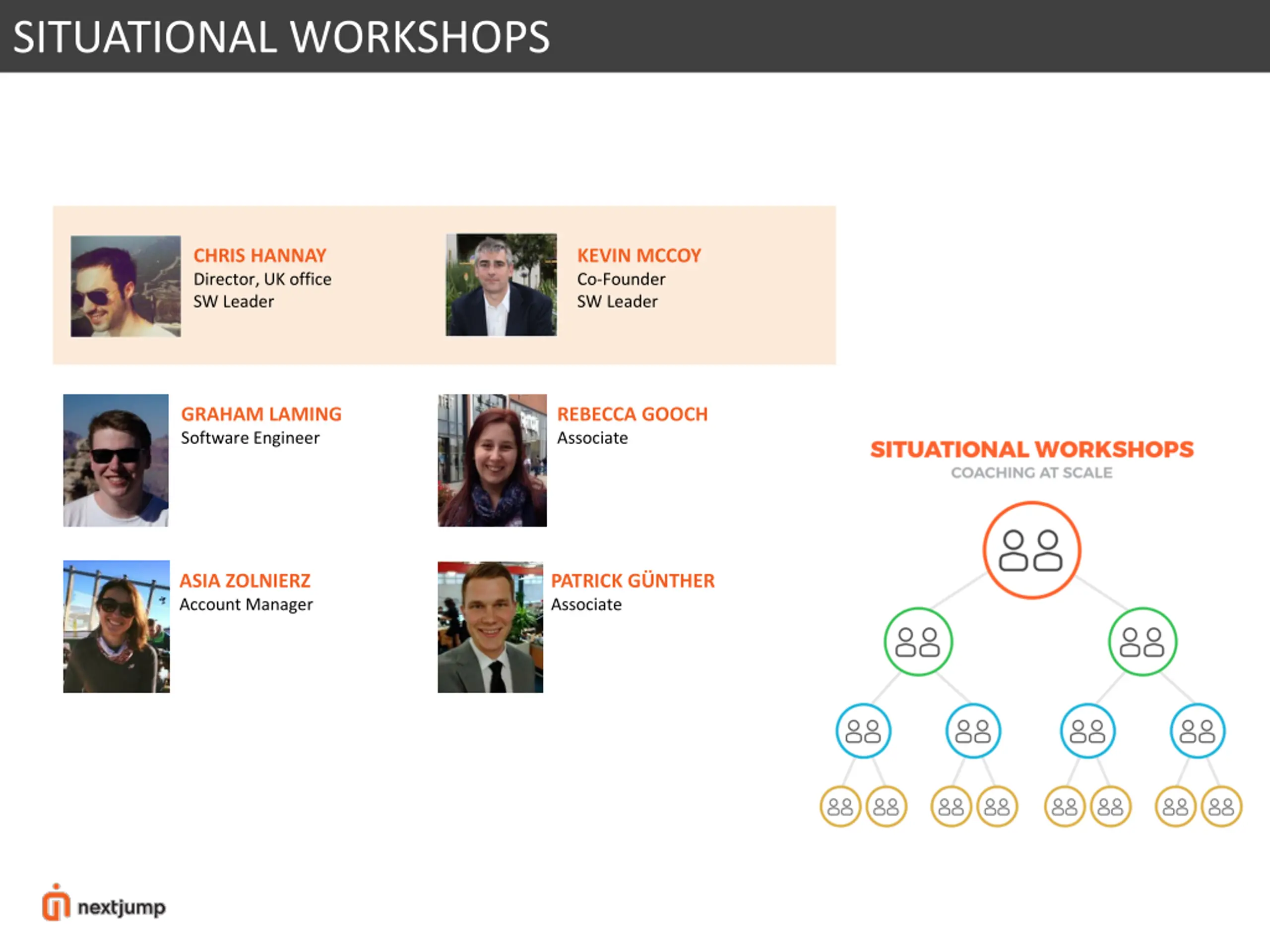 SITUATIONAL WORKSHOPS

CHRIS HANNAY
Director, UK office
SW Leader

KEVIN MCCOY
Co-Founder
SW Leader

GRAHAM LAMING
Software Engineer

REBECCA GOOCH
Associate

ASIA ZOLNIERZ
Account Manager

PATRICK GÜNTHER
Associate

SITUATIONAL WORKSHOPS
COACHING AT SCALE

nextjump